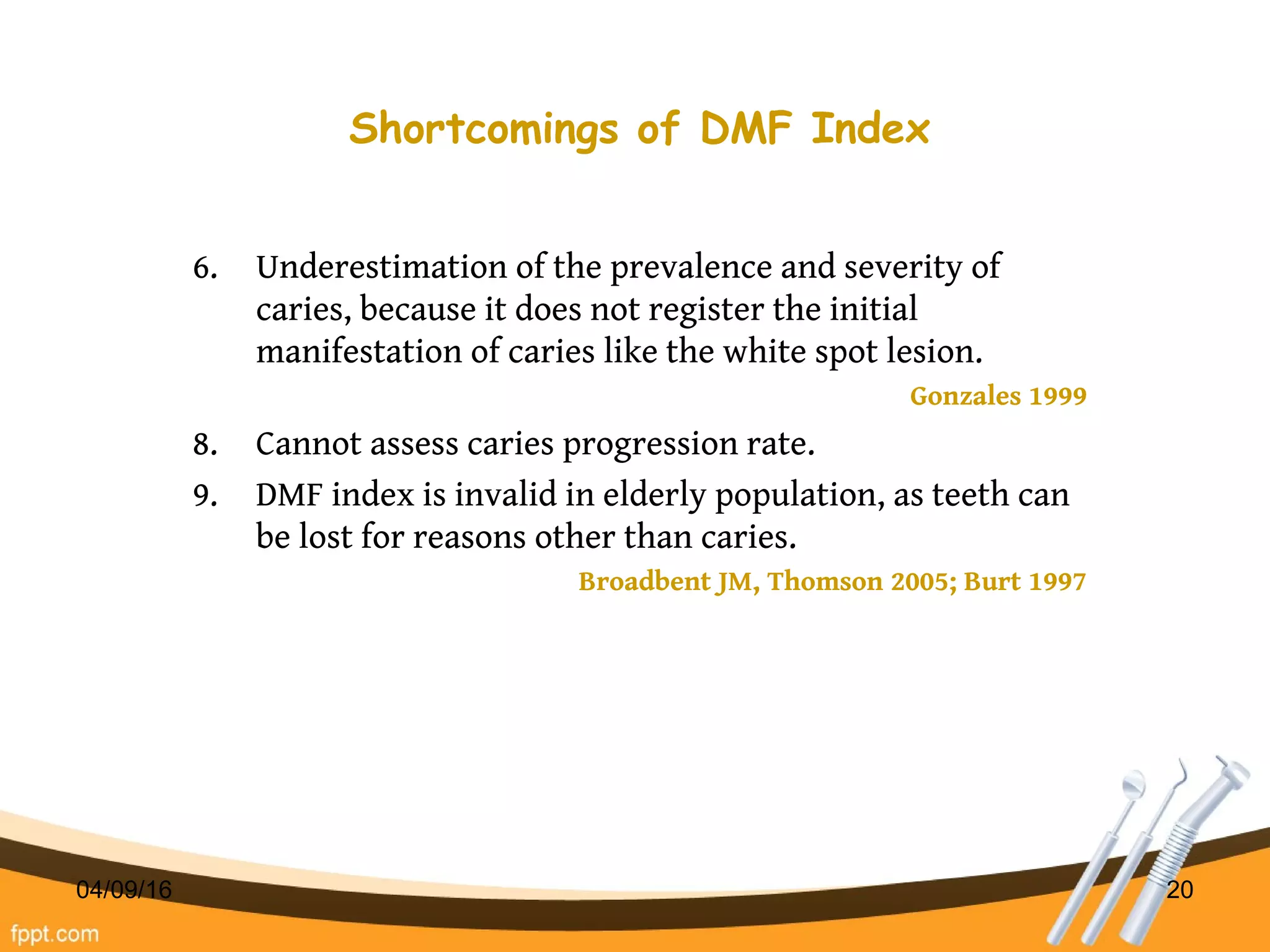 Shortcomings of DMF Index

6. Underestimation of the prevalence and severity of caries, because it does not register the initial manifestation of caries like the white spot lesion.

Gonzales 1999

8. Cannot assess caries progression rate.

9. DMF index is invalid in elderly population, as teeth can be lost for reasons other than caries.

Broadbent JM, Thomson 2005; Burt 1997

04/09/16

20

fppt.com